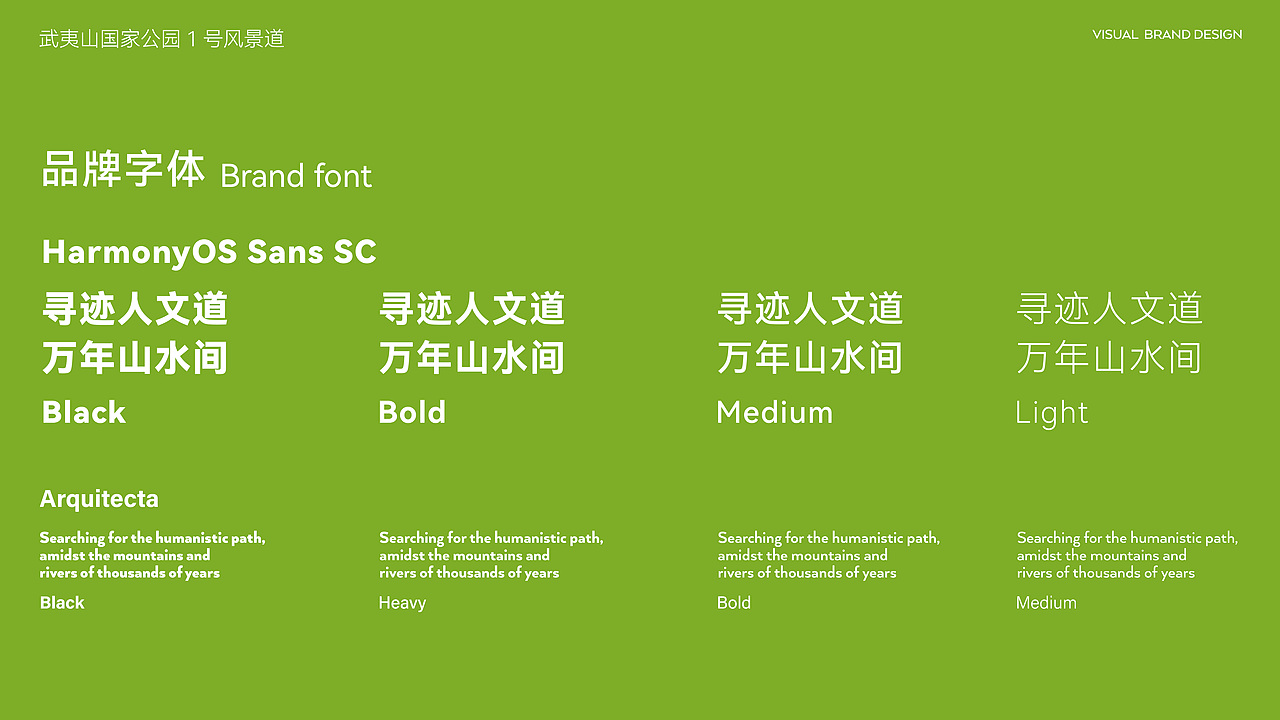 武夷山国家公园 1 号风景道

VISUAL BRAND DESIGN

品牌字体 Brand font

HarmonyOS Sans SC

寻迹人文道
万年山水间
Black

寻迹人文道
万年山水间
Bold

寻迹人文道
万年山水间
Medium

寻迹人文道
万年山水间
Light

Arquitecta

Searching for the humanistic path, amidst the mountains and rivers of thousands of years
Black

Searching for the humanistic path, amidst the mountains and rivers of thousands of years
Heavy

Searching for the humanistic path, amidst the mountains and rivers of thousands of years
Bold

Searching for the humanistic path, amidst the mountains and rivers of thousands of years
Medium